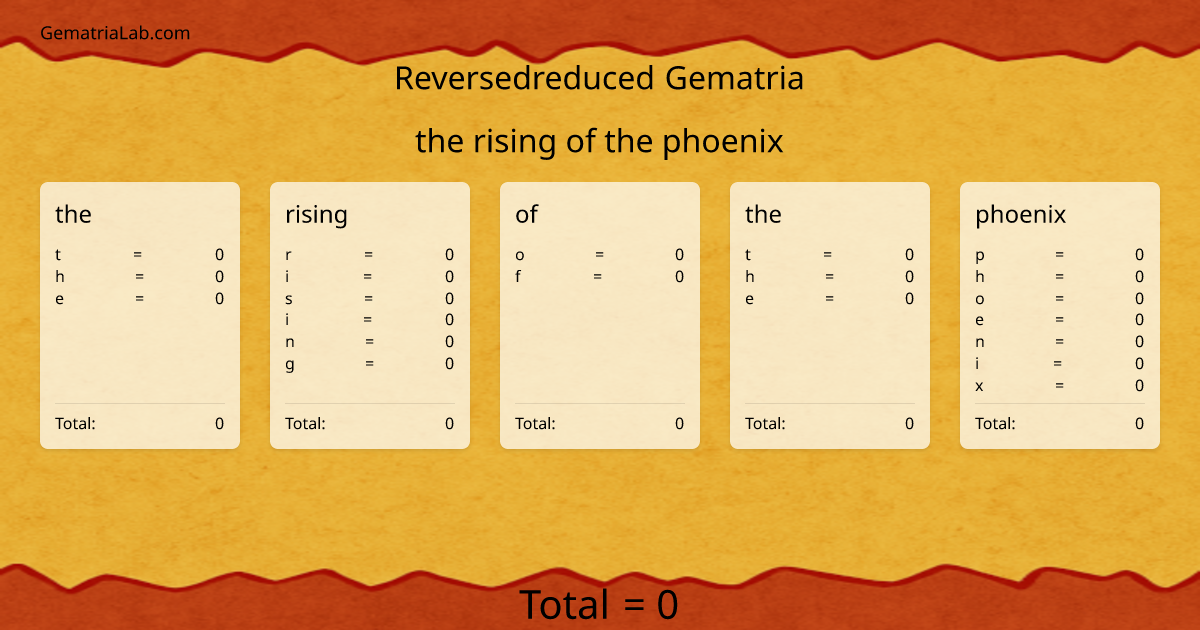 GematriaLab.com

Reversedreduced Gematria

the rising of the phoenix

the
t = 0
h = 0
e = 0
Total: 0

rising
r = 0
i = 0
s = 0
i = 0
n = 0
g = 0
Total: 0

of
o = 0
f = 0
Total: 0

the
t = 0
h = 0
e = 0
Total: 0

phoenix
p = 0
h = 0
o = 0
e = 0
n = 0
i = 0
x = 0
Total: 0

Total = 0